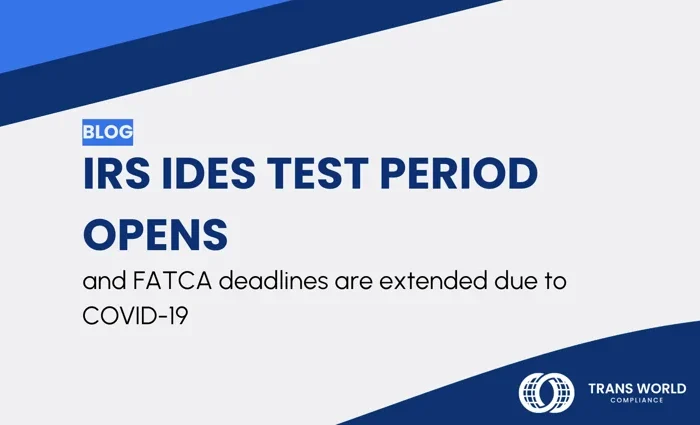 BLOG

IRS IDES TEST PERIOD OPENS

and FATCA deadlines are extended due to COVID-19

TRANS WORLD
COMPLIANCE